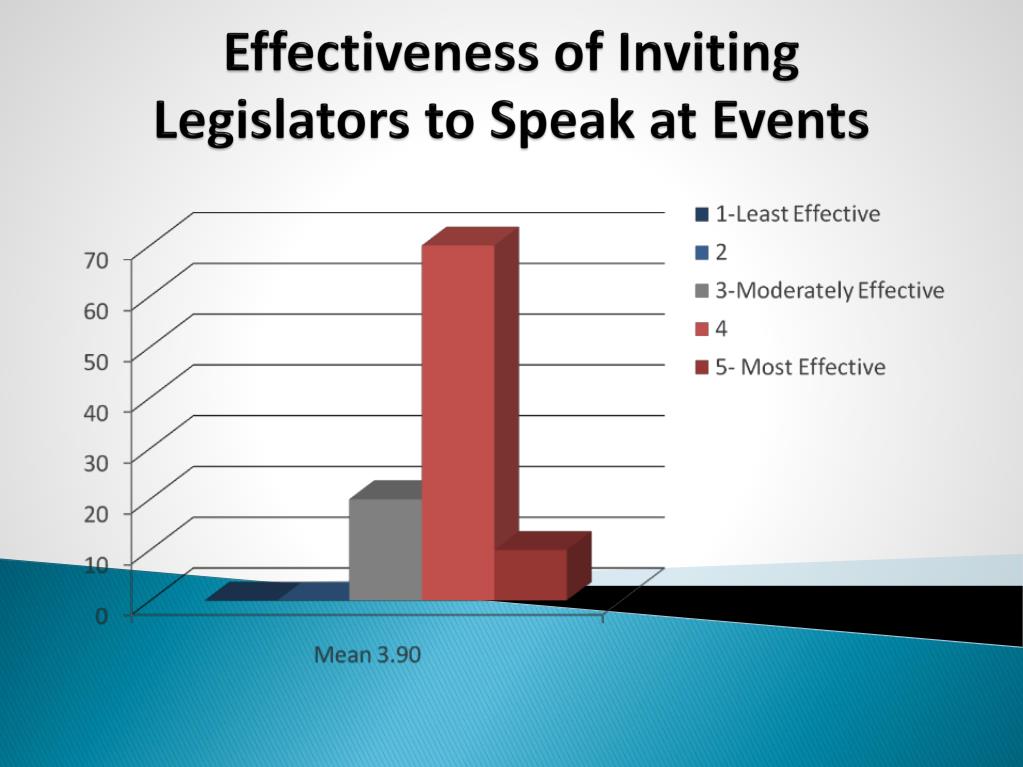 Effectiveness of Inviting Legislators to Speak at Events

70
60
50
40
30
20
10
0

Mean 3.90

1-Least Effective
2
3-Moderately Effective
4
5- Most Effective